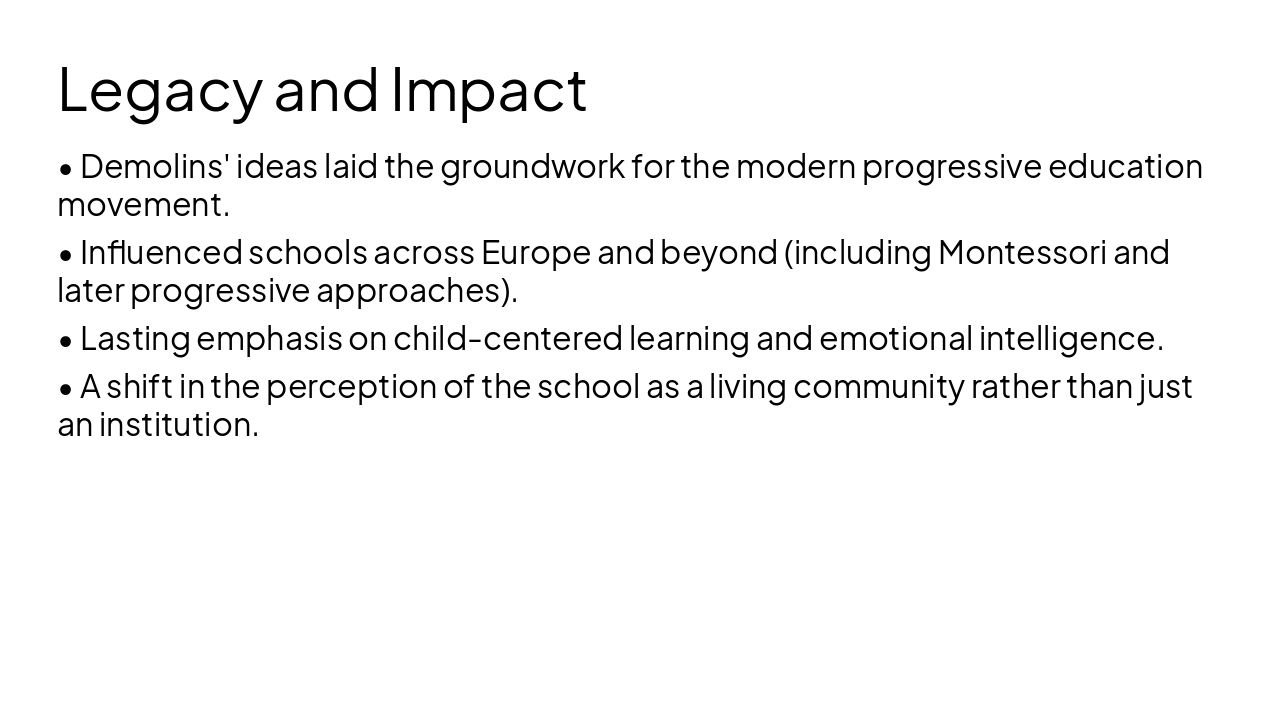 Legacy and Impact

• Demolins' ideas laid the groundwork for the modern progressive education movement.

• Influenced schools across Europe and beyond (including Montessori and later progressive approaches).

• Lasting emphasis on child-centered learning and emotional intelligence.

• A shift in the perception of the school as a living community rather than just an institution.